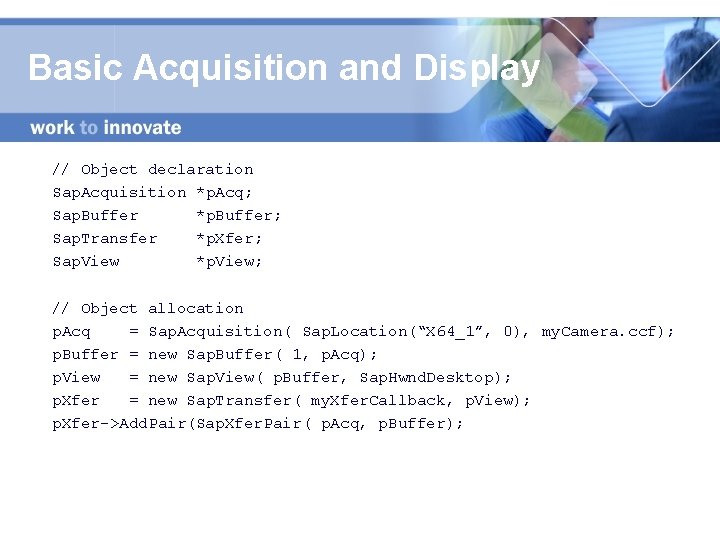 Basic Acquisition and Display

work to innovate

// Object declaration
SapAcquisition *pAcq;
SapBuffer *pBuffer;
SapTransfer *pXfer;
SapView *pView;

// Object allocation
pAcq = SapAcquisition( SapLocation(“X64_1”, 0), myCamera.ccf);
pBuffer = new SapBuffer( 1, pAcq);
pView = new SapView( pBuffer, SapHwndDesktop);
pXfer = new SapTransfer( myXferCallback, pView);
pXfer->AddPair(SapXferPair( pAcq, pBuffer);